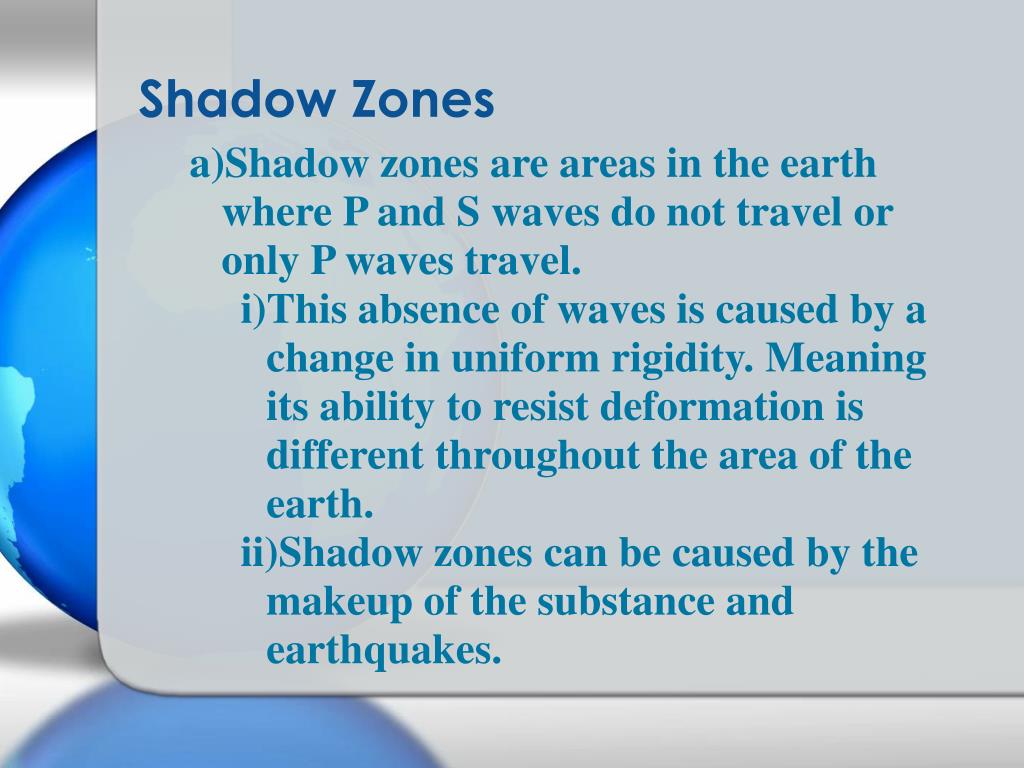 Shadow Zones

a)Shadow zones are areas in the earth where P and S waves do not travel or only P waves travel.

i)This absence of waves is caused by a change in uniform rigidity. Meaning its ability to resist deformation is different throughout the area of the earth.

ii)Shadow zones can be caused by the makeup of the substance and earthquakes.